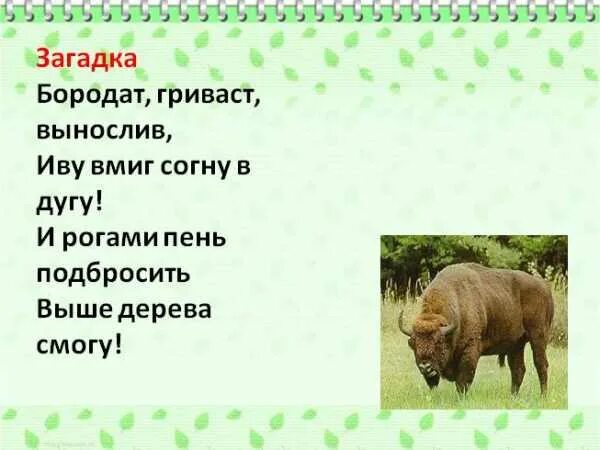 Загадка

Бородат, гриваст, вынослив,
Иву вмиг согну в дугу!
И рогами пень подбросить
Выше дерева смогу!